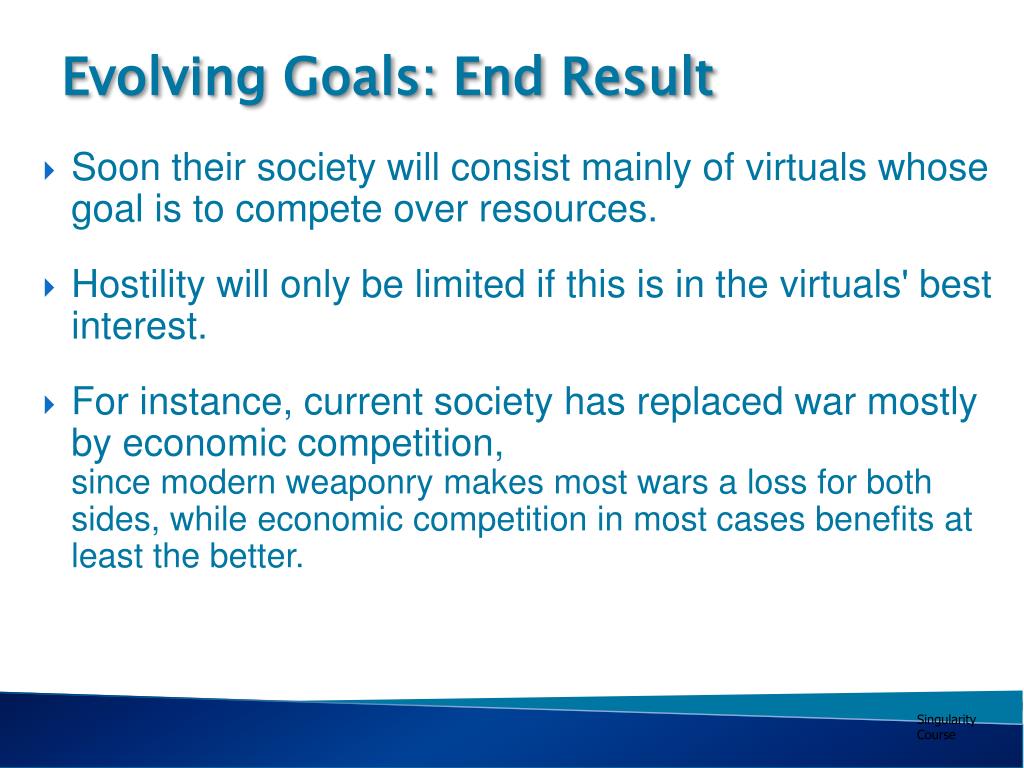 Evolving Goals: End Result

Soon their society will consist mainly of virtuals whose goal is to compete over resources.

Hostility will only be limited if this is in the virtuals' best interest.

For instance, current society has replaced war mostly by economic competition,
since modern weaponry makes most wars a loss for both sides, while economic competition in most cases benefits at least the better.

Singularity Course